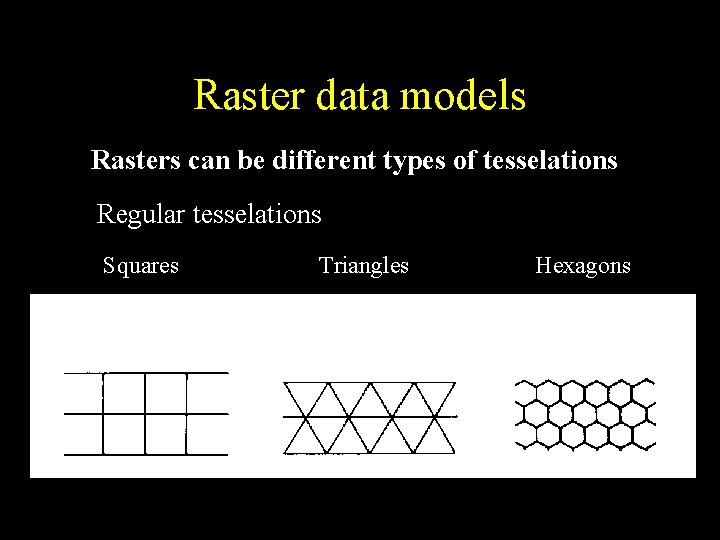 Raster data models

Rasters can be different types of tesselations

Regular tesselations

Squares

Triangles

Hexagons